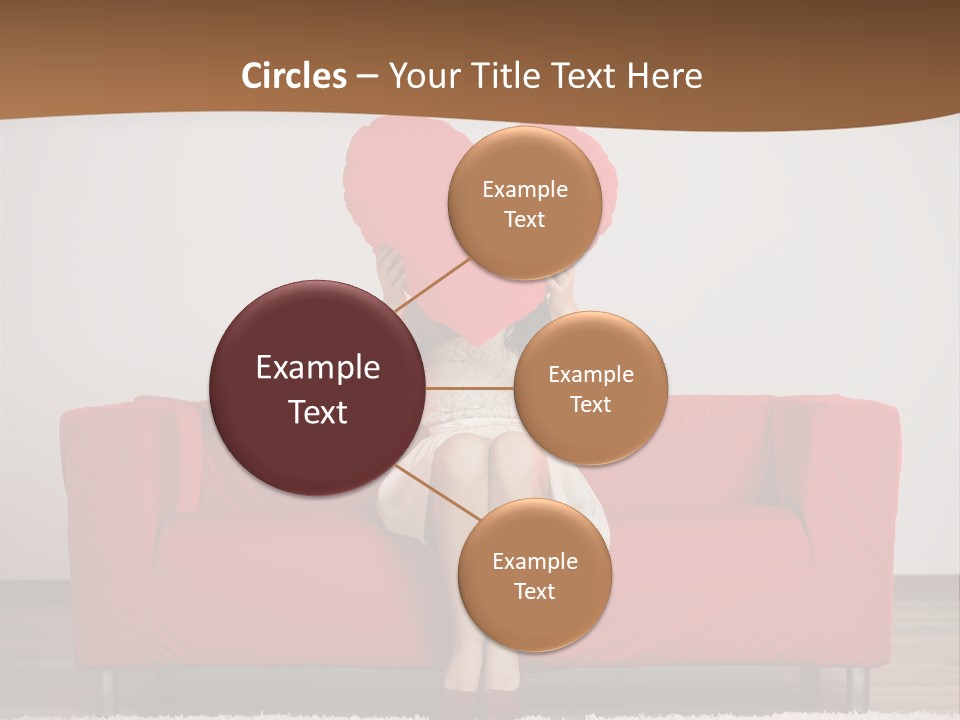 Circles – Your Title Text Here

Example Text

Example Text

Example Text

Example Text